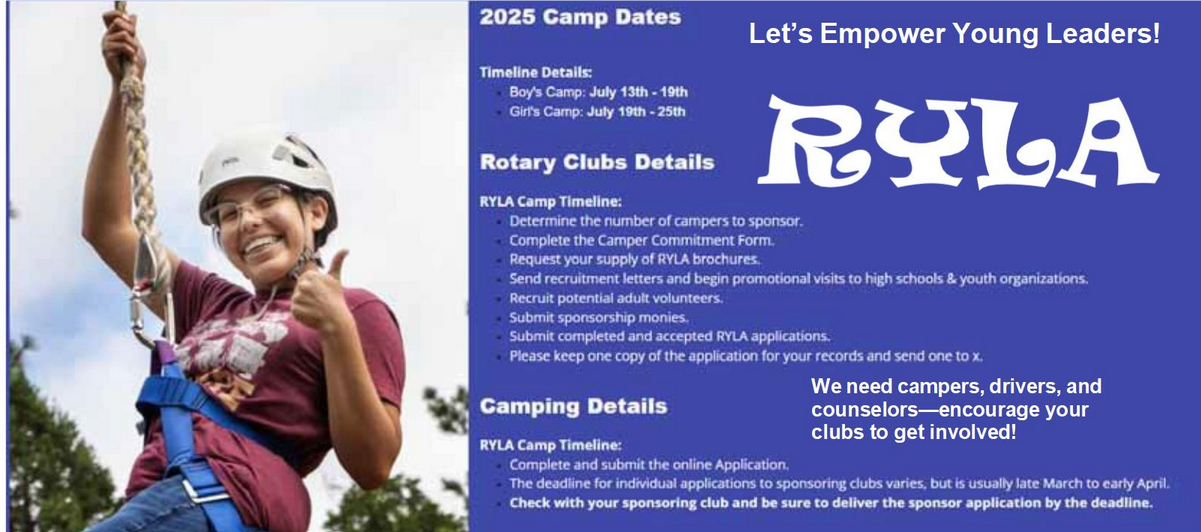 2025 Camp Dates

Let's Empower Young Leaders!

Timeline Details:
- Boy's Camp: July 13th - 19th
- Girl's Camp: July 19th - 25th

RYLA

Rotary Clubs Details

RYLA Camp Timeline:
- Determine the number of campers to sponsor.
- Complete the Camper Commitment Form.
- Request your supply of RYLA brochures.
- Send recruitment letters and begin promotional visits to high schools & youth organizations.
- Recruit potential adult volunteers.
- Submit sponsorship monies.
- Submit completed and accepted RYLA applications.
- Please keep one copy of the application for your records and send one to x.

We need campers, drivers, and counselors—encourage your clubs to get involved!

Camping Details

RYLA Camp Timeline:
- Complete and submit the online Application.
- The deadline for individual applications to sponsoring clubs varies, but is usually late March to early April.
- Check with your sponsoring club and be sure to deliver the sponsor application by the deadline.